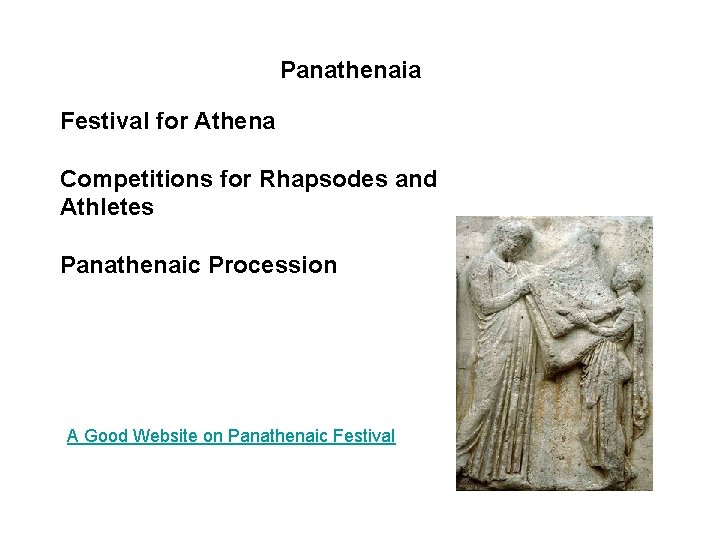 Panathenaia

Festival for Athena

Competitions for Rhapsodes and Athletes

Panathenaic Procession

A Good Website on Panathenaic Festival